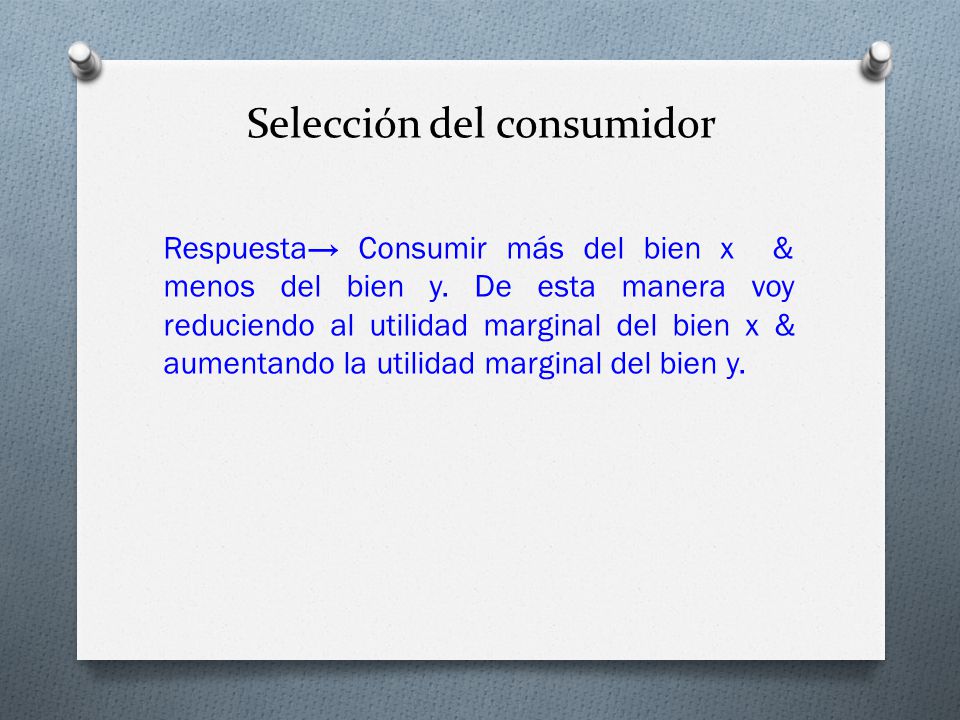 Selección del consumidor

Respuesta→ Consumir más del bien x & menos del bien y. De esta manera voy reduciendo al utilidad marginal del bien x & aumentando la utilidad marginal del bien y.